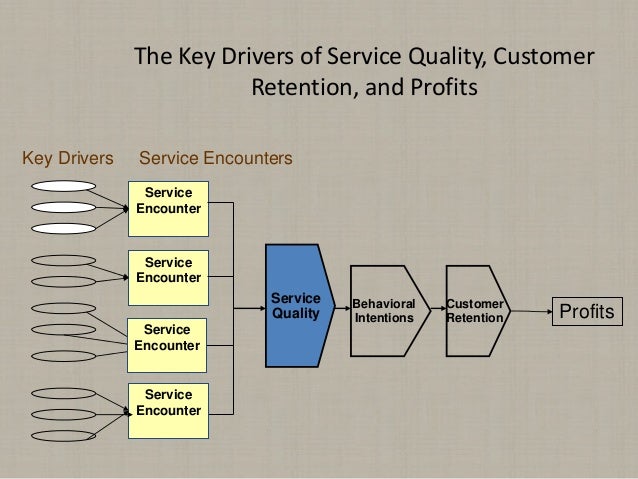 The Key Drivers of Service Quality, Customer Retention, and Profits

Key Drivers

Service Encounters

Service Encounter

Service Encounter

Service Encounter

Service Encounter

Service Quality

Behavioral Intentions

Customer Retention

Profits